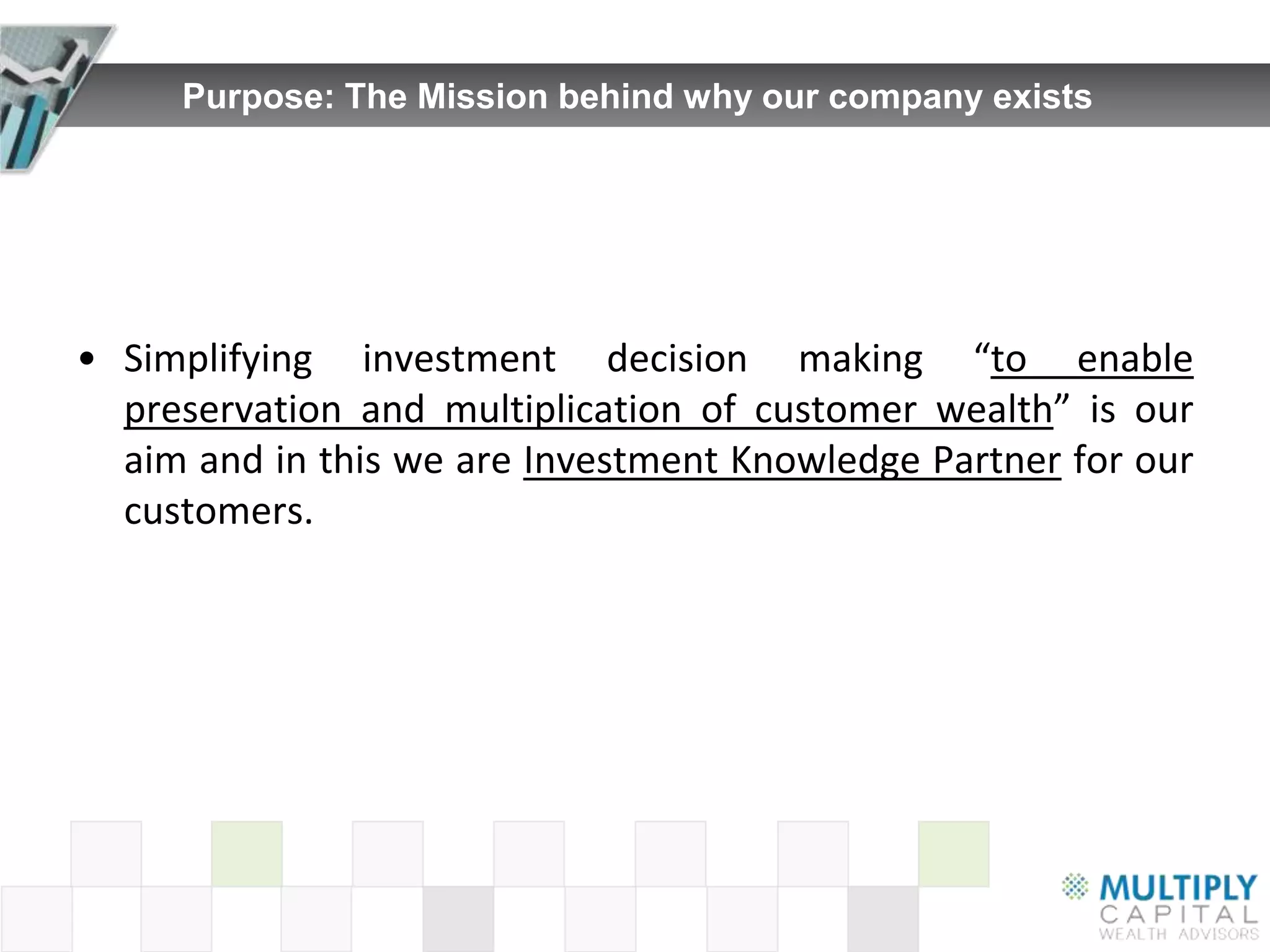 Purpose: The Mission behind why our company exists

• Simplifying investment decision making “to enable preservation and multiplication of customer wealth” is our aim and in this we are Investment Knowledge Partner for our customers.

MULTIPLY
CAPITAL
WEALTH ADVISORS